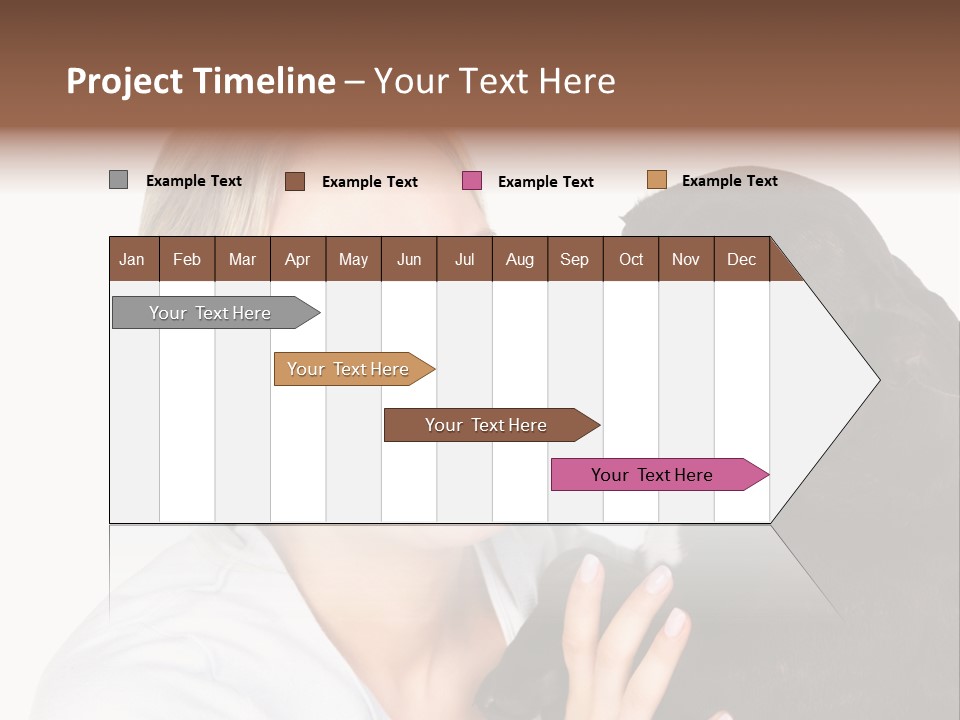 Project Timeline – Your Text Here

Example Text
Example Text
Example Text
Example Text

| Jan | Feb | Mar | Apr | May | Jun | Jul | Aug | Sep | Oct | Nov | Dec |
|---|---|---|---|---|---|---|---|---|---|---|---|

Your Text Here
Your Text Here
Your Text Here
Your Text Here